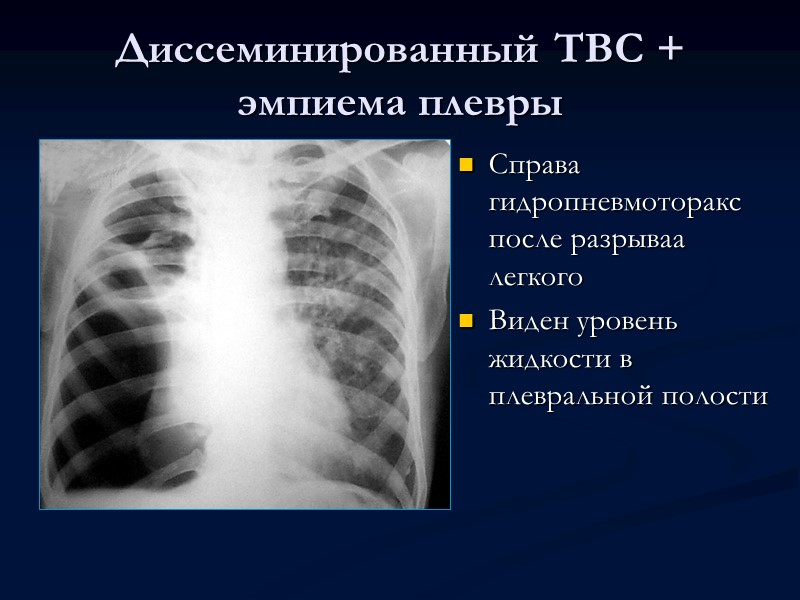 Диссеминированный ТВС + эмпиема плевры

Справа гидропневмоторакс после разрываа легкого

Виден уровень жидкости в плевральной полости